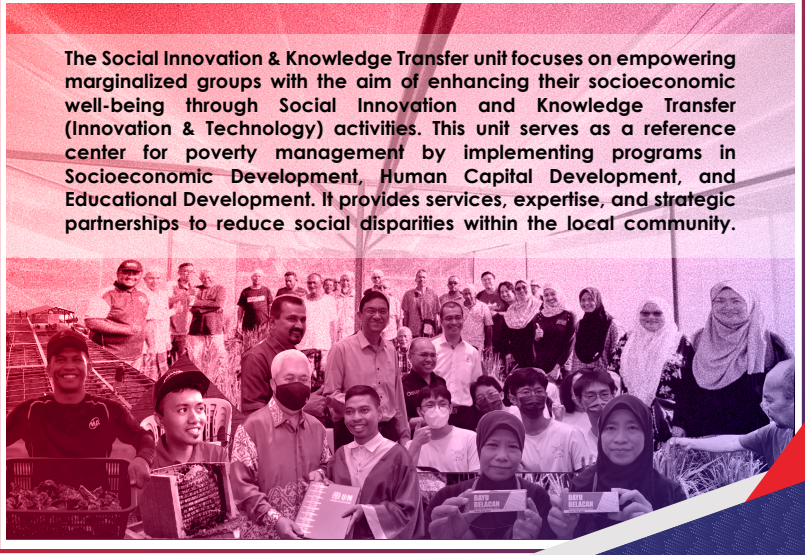 The Social Innovation & Knowledge Transfer unit focuses on empowering marginalized groups with the aim of enhancing their socioeconomic well-being through Social Innovation and Knowledge Transfer (Innovation & Technology) activities. This unit serves as a reference center for poverty management by implementing programs in Socioeconomic Development, Human Capital Development, and Educational Development. It provides services, expertise, and strategic partnerships to reduce social disparities within the local community.

BAYU BELACAN

BAYU BELACAN